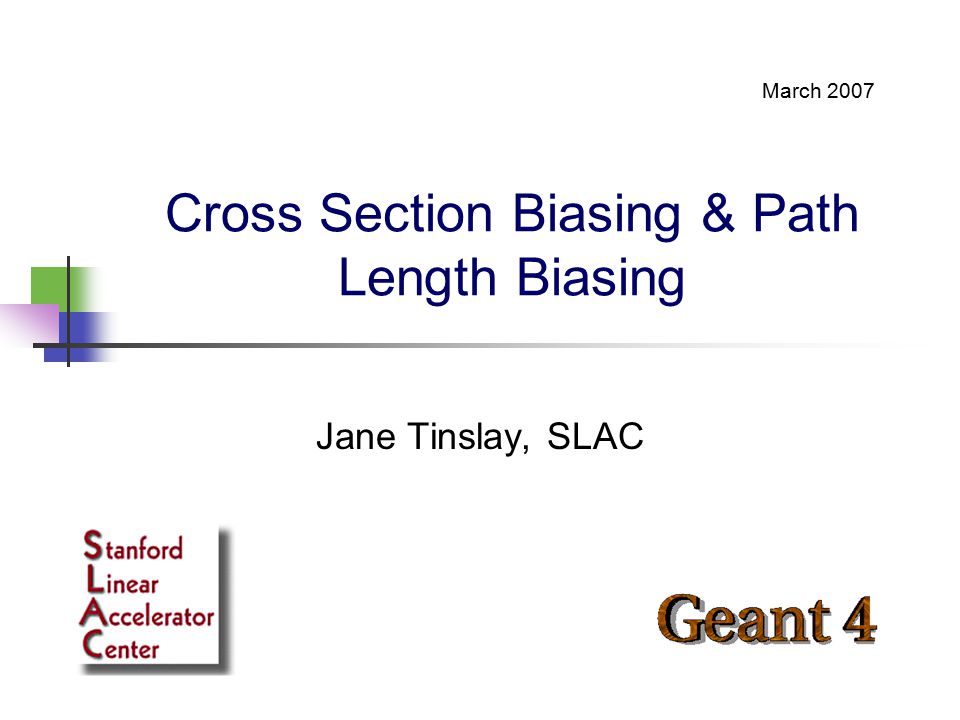 March 2007

Cross Section Biasing & Path Length Biasing

Jane Tinslay, SLAC

Stanford
Linear
Accelerator
Center

Geant 4